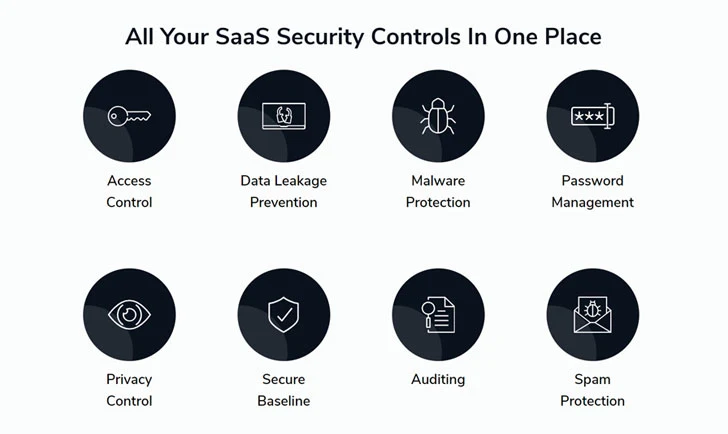 All Your SaaS Security Controls In One Place

Access Control

Data Leakage Prevention

Malware Protection

Password Management

Privacy Control

Secure Baseline

Auditing

Spam Protection